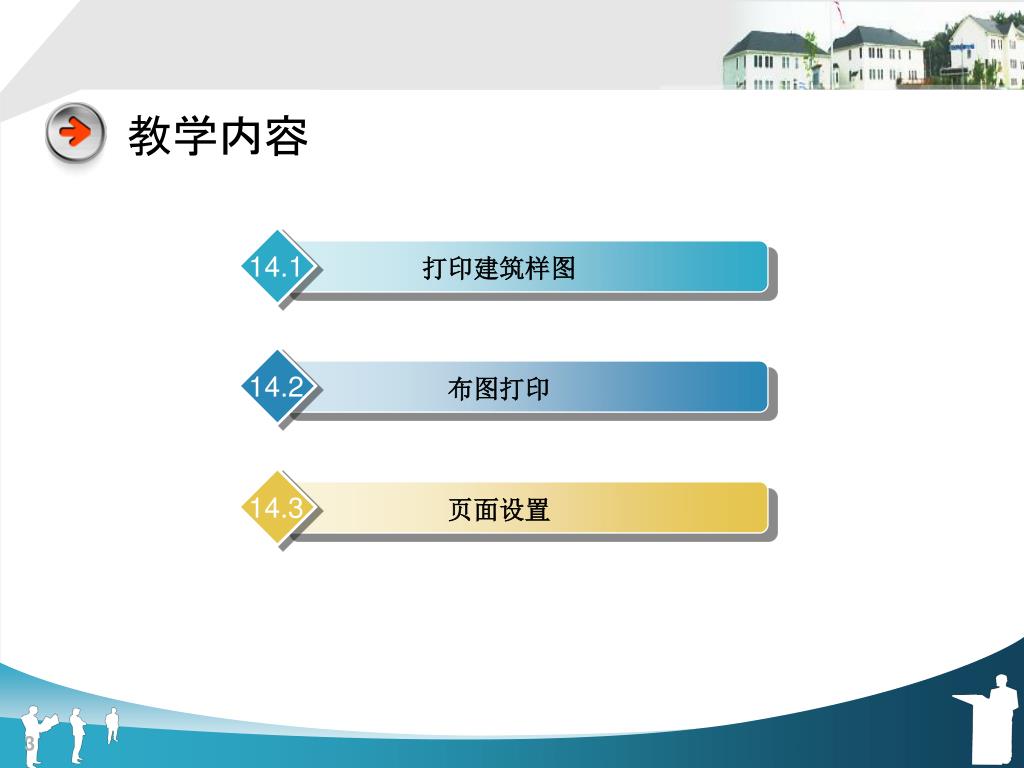 教学内容

14.1 打印建筑样图

14.2 布图打印

14.3 页面设置

3